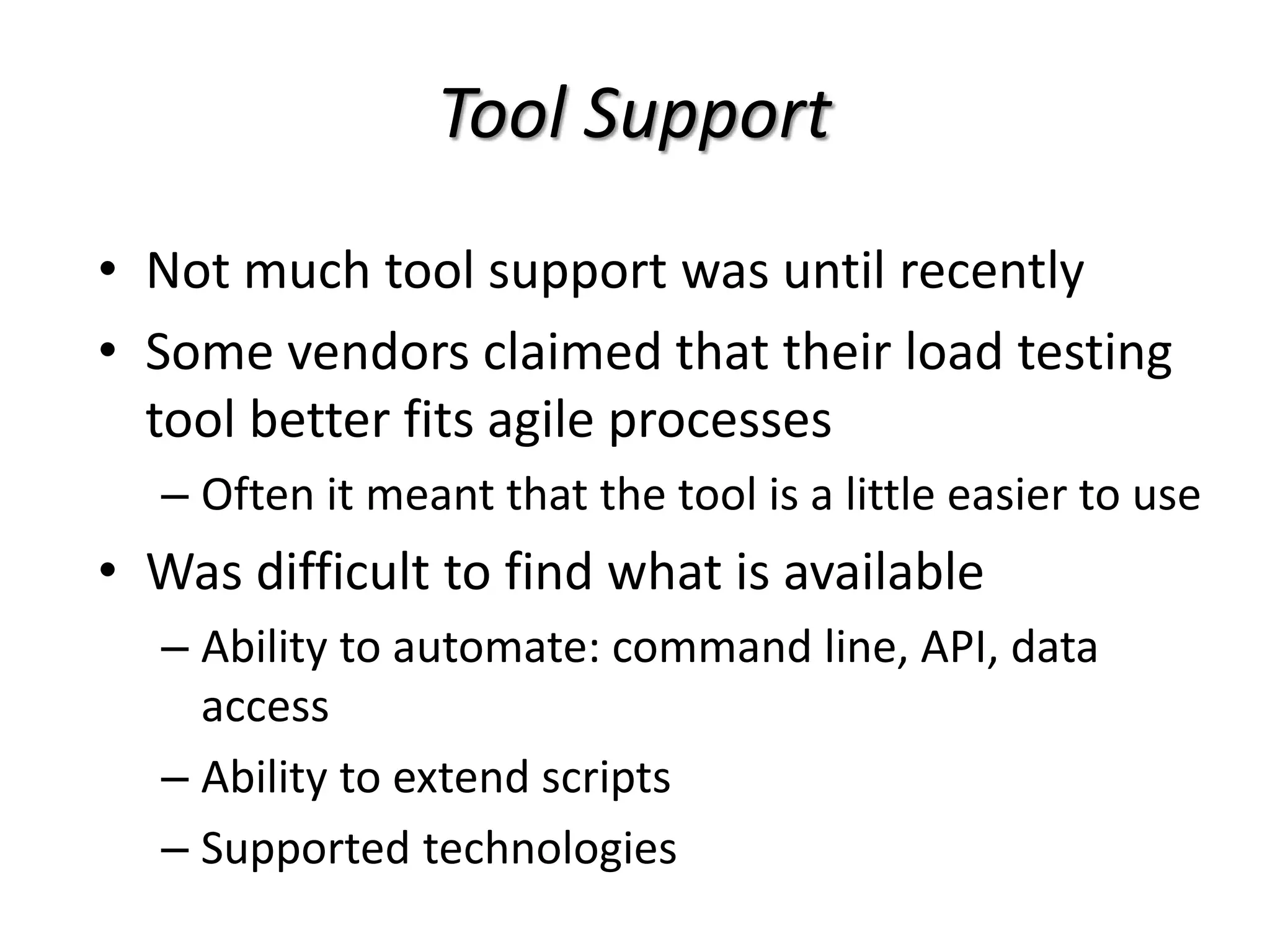 Tool Support

• Not much tool support was until recently
• Some vendors claimed that their load testing tool better fits agile processes
– Often it meant that the tool is a little easier to use
• Was difficult to find what is available
– Ability to automate: command line, API, data access
– Ability to extend scripts
– Supported technologies